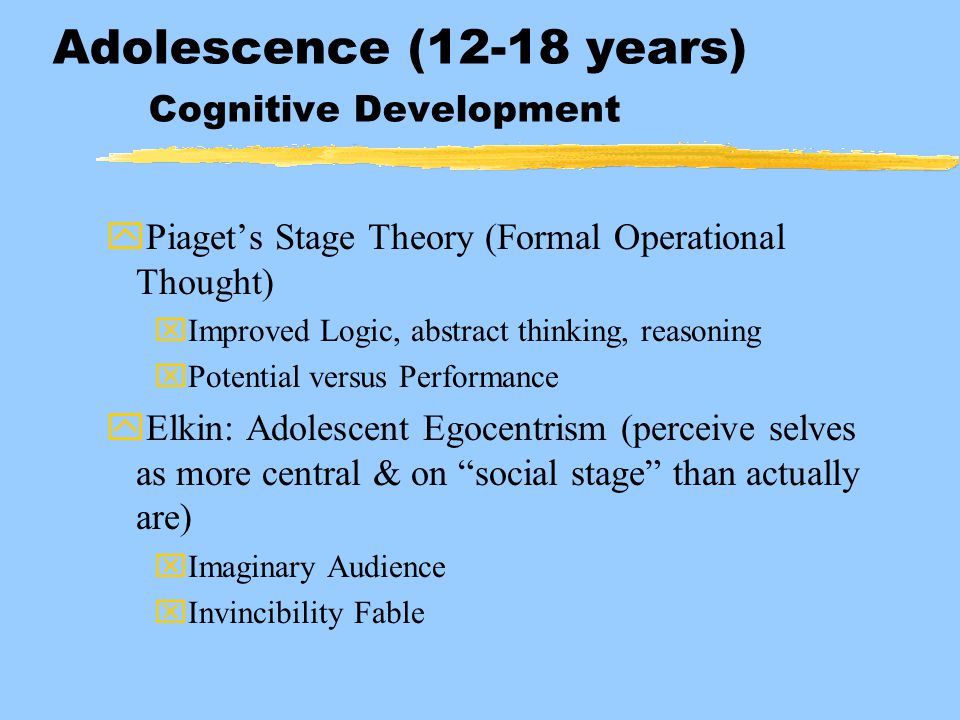 Adolescence (12-18 years)
Cognitive Development

Piaget’s Stage Theory (Formal Operational Thought)

Improved Logic, abstract thinking, reasoning

Potential versus Performance

Elkin: Adolescent Egocentrism (perceive selves as more central & on “social stage” than actually are)

Imaginary Audience

Invincibility Fable